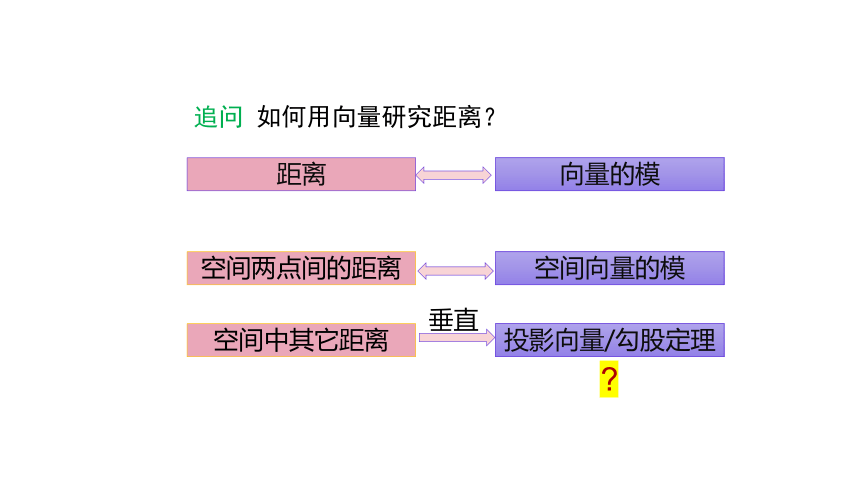 追问 如何用向量研究距离？

距离

向量的模

空间两点间的距离

空间向量的模

空间中其它距离

垂直

投影向量/勾股定理

?